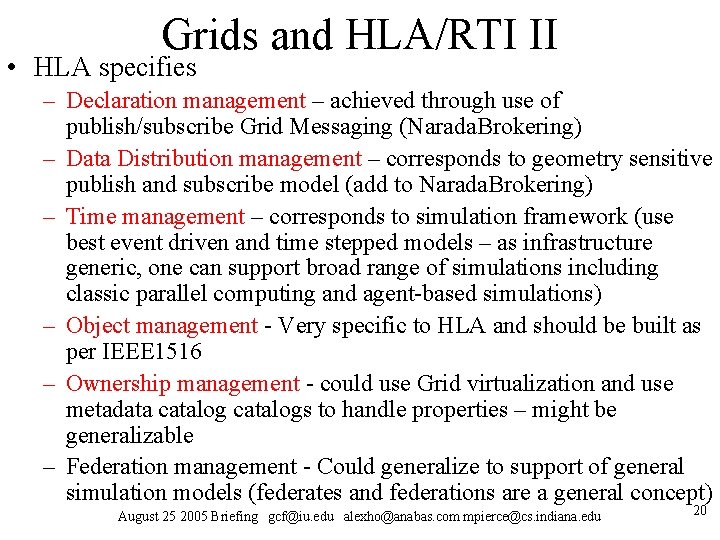 Grids and HLA/RTI II

• HLA specifies

– Declaration management – achieved through use of publish/subscribe Grid Messaging (NaradaBrokering)

– Data Distribution management – corresponds to geometry sensitive publish and subscribe model (add to NaradaBrokering)

– Time management – corresponds to simulation framework (use best event driven and time stepped models – as infrastructure generic, one can support broad range of simulations including classic parallel computing and agent-based simulations)

– Object management - Very specific to HLA and should be built as per IEEE1516

– Ownership management - could use Grid virtualization and use metadata catalog catalogs to handle properties – might be generalizable

– Federation management - Could generalize to support of general simulation models (federates and federations are a general concept)

August 25 2005 Briefing gcf@iu.edu alexho@anabas.com mpierce@cs.indiana.edu

20